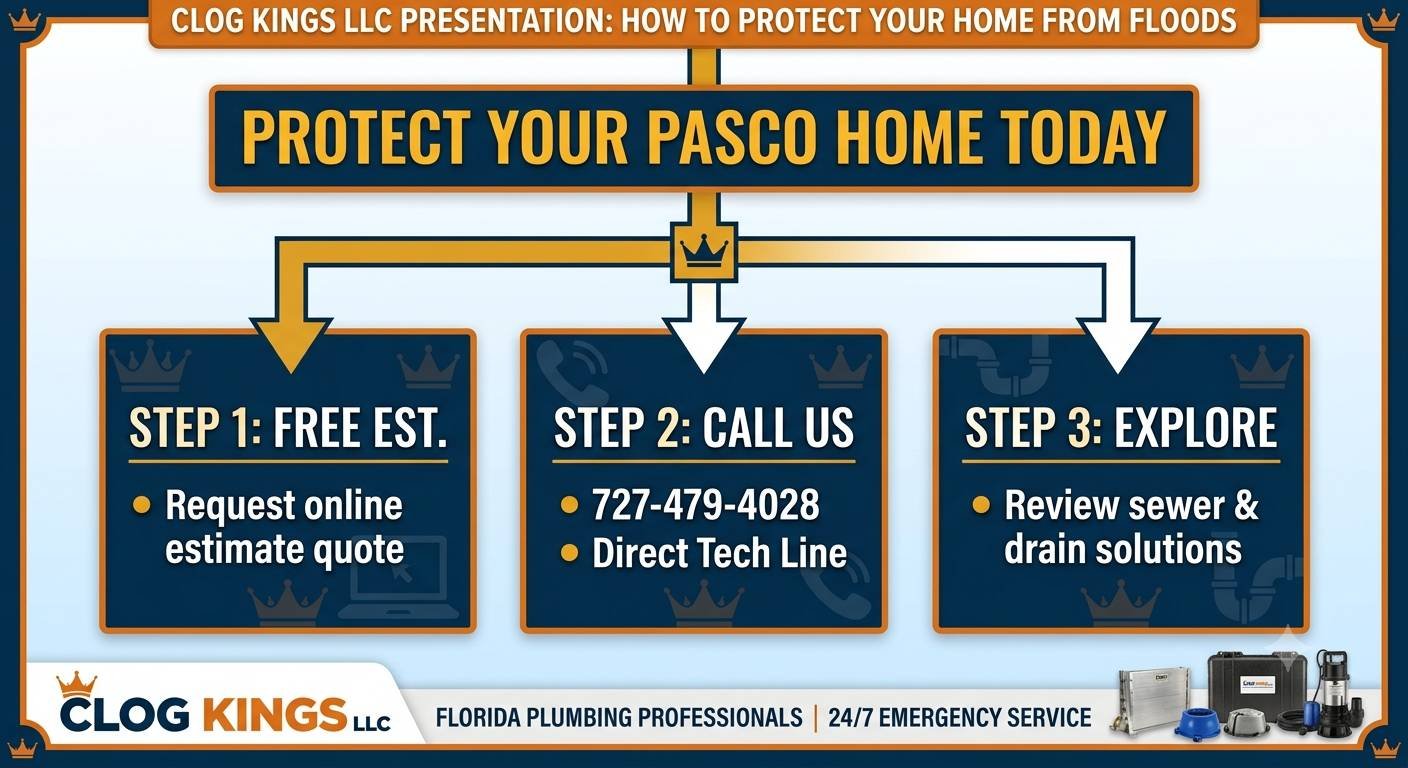 CLOG KINGS LLC PRESENTATION: HOW TO PROTECT YOUR HOME FROM FLOODS

PROTECT YOUR PASCO HOME TODAY

STEP 1: FREE EST.
• Request online estimate quote

STEP 2: CALL US
• 727-479-4028
• Direct Tech Line

STEP 3: EXPLORE
• Review sewer & drain solutions

CLOG KINGS LLC

FLORIDA PLUMBING PROFESSIONALS | 24/7 EMERGENCY SERVICE